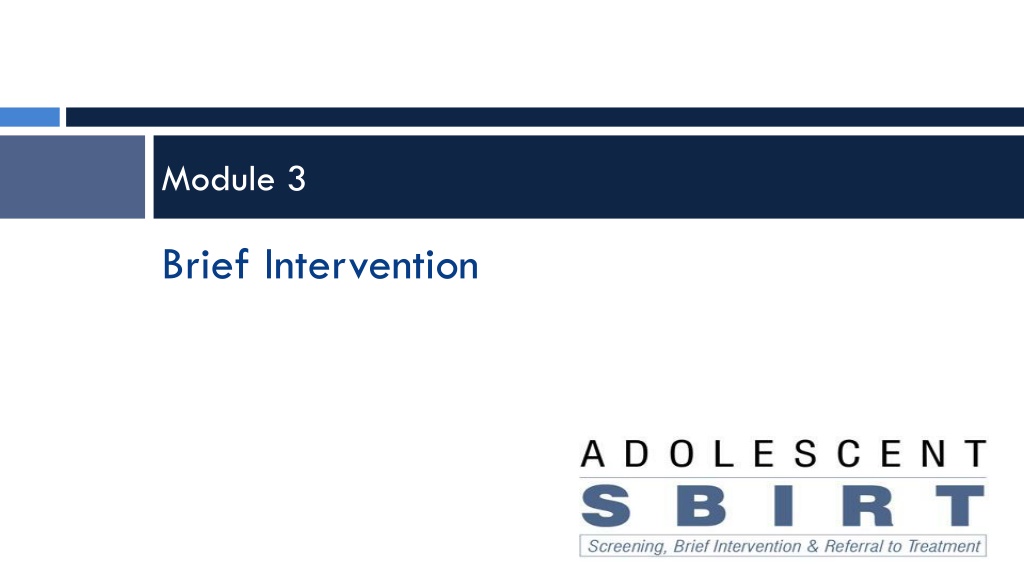 Module 3

Brief Intervention

ADOLESCENT
SBIRT
Screening, Brief Intervention & Referral to Treatment